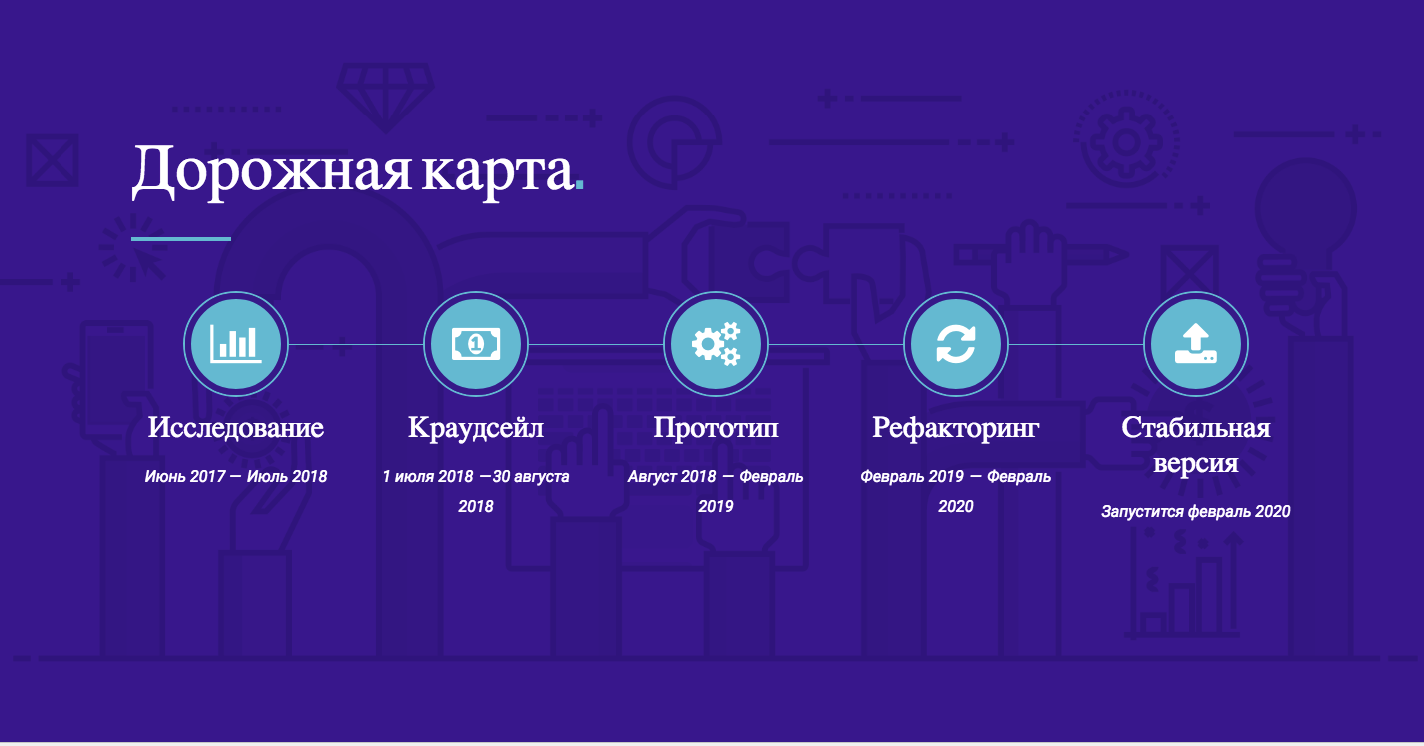 Дорожная карта.

Исследование

Июнь 2017 — Июль 2018

Краудсейл

1 июля 2018 —30 августа 2018

Прототип

Август 2018 — Февраль 2019

Рефакторинг

Февраль 2019 — Февраль 2020

Стабильная версия

Запустится февраль 2020